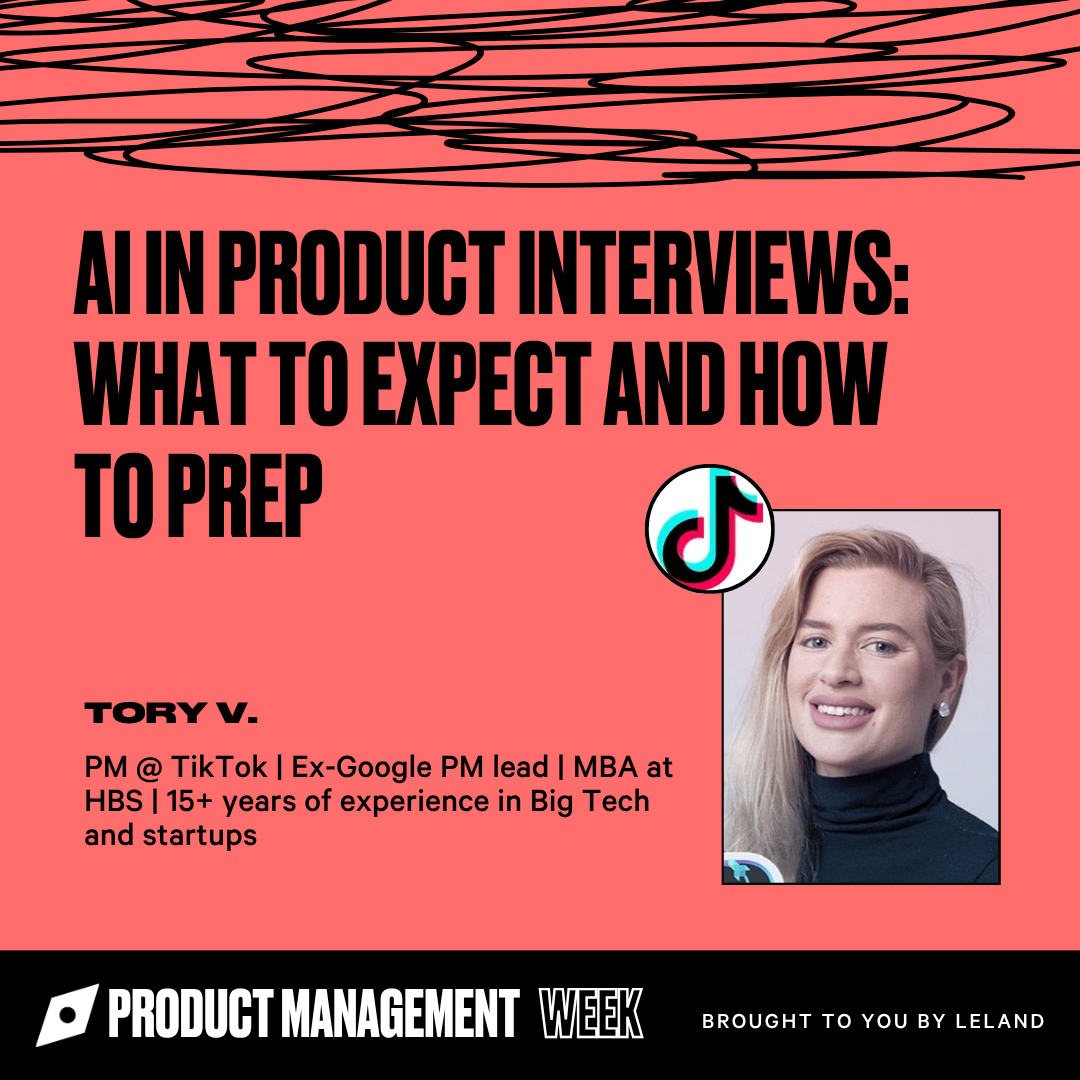 AI IN PRODUCT INTERVIEWS: WHAT TO EXPECT AND HOW TO PREP

TORY V.

PM @ TikTok | Ex-Google PM lead | MBA at HBS | 15+ years of experience in Big Tech and startups

PRODUCT MANAGEMENT WEEK

BROUGHT TO YOU BY LELAND